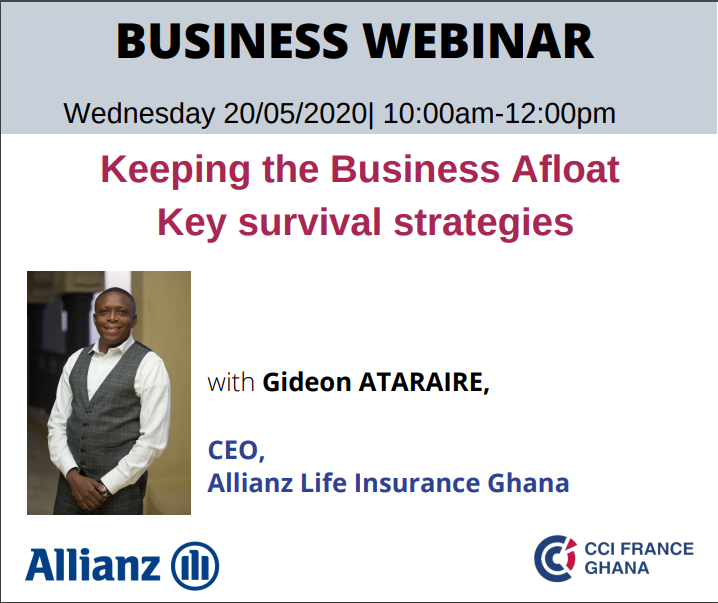 BUSINESS WEBINAR

Wednesday 20/05/2020| 10:00am-12:00pm

Keeping the Business Afloat
Key survival strategies

with Gideon ATARAIRE,

CEO,
Allianz Life Insurance Ghana

Allianz

CCI FRANCE GHANA